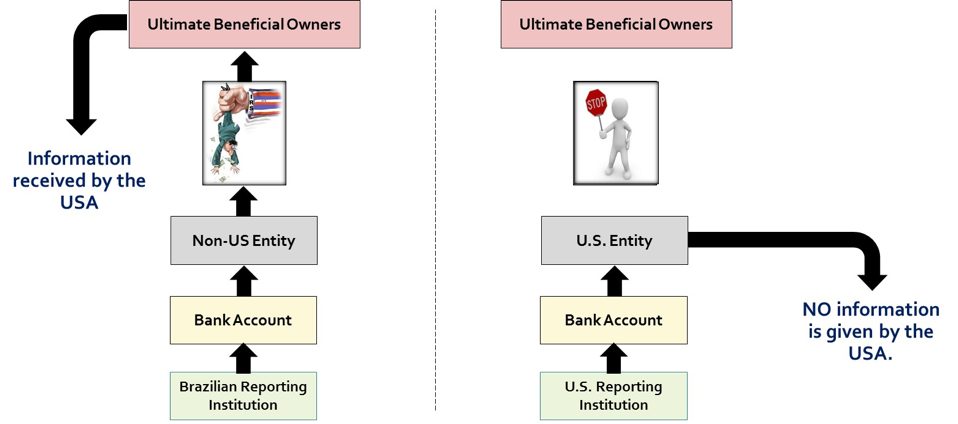 Ultimate Beneficial Owners

Information received by the USA

Non-US Entity

Bank Account

Brazilian Reporting Institution

Ultimate Beneficial Owners

STOP

U.S. Entity

NO information is given by the USA.

Bank Account

U.S. Reporting Institution